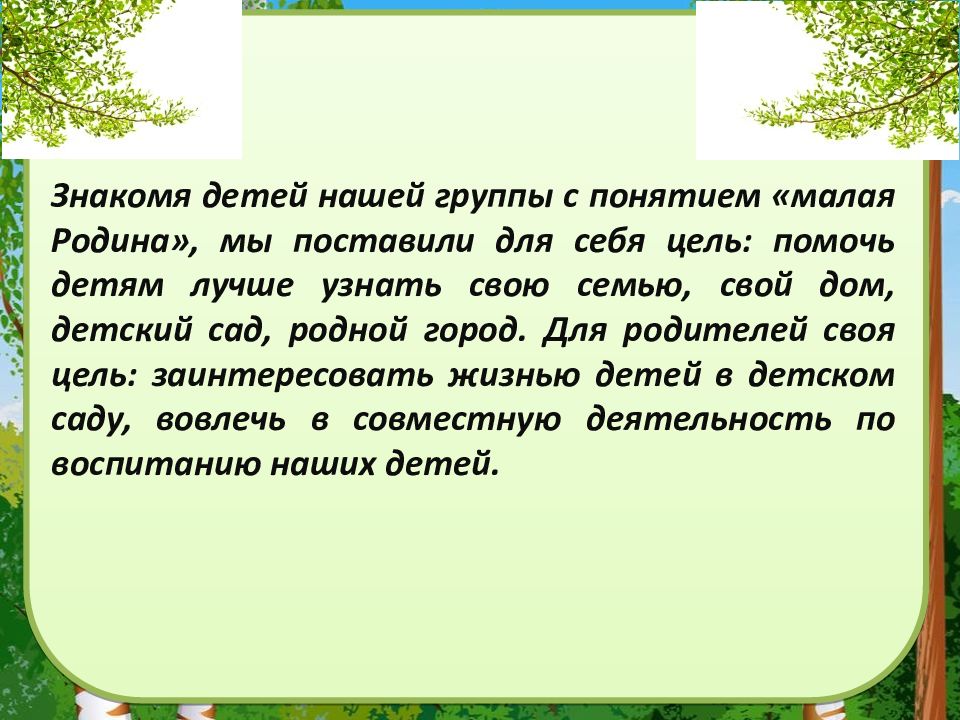 Знакомя детей нашей группы с понятием «малая Родина», мы поставили для себя цель: помочь детям лучше узнать свою семью, свой дом, детский сад, родной город. Для родителей своя цель: заинтересовать жизнью детей в детском саду, вовлечь в совместную деятельность по воспитанию наших детей.